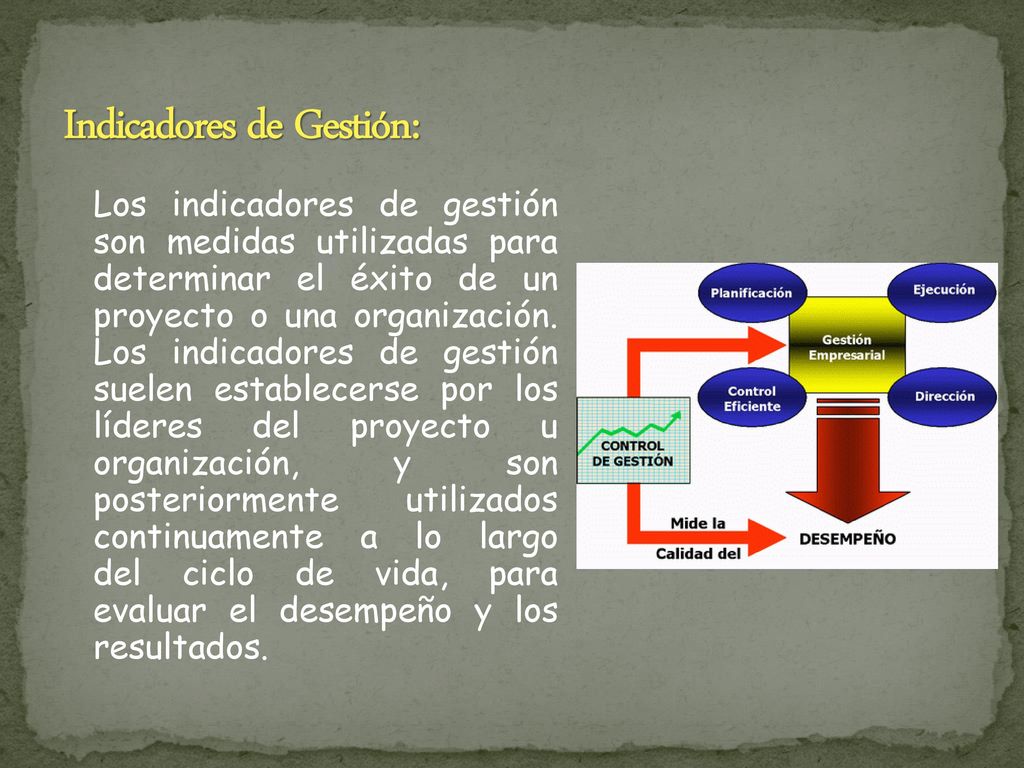 Indicadores de Gestión:

Los indicadores de gestión son medidas utilizadas para determinar el éxito de un proyecto o una organización. Los indicadores de gestión suelen establecerse por los líderes del proyecto u organización, y son posteriormente utilizados continuamente a lo largo del ciclo de vida, para evaluar el desempeño y los resultados.

Planificación
Ejecución
Gestión Empresarial
Control Eficiente
Dirección
CONTROL DE GESTIÓN
Mide la Calidad del
DESEMPEÑO